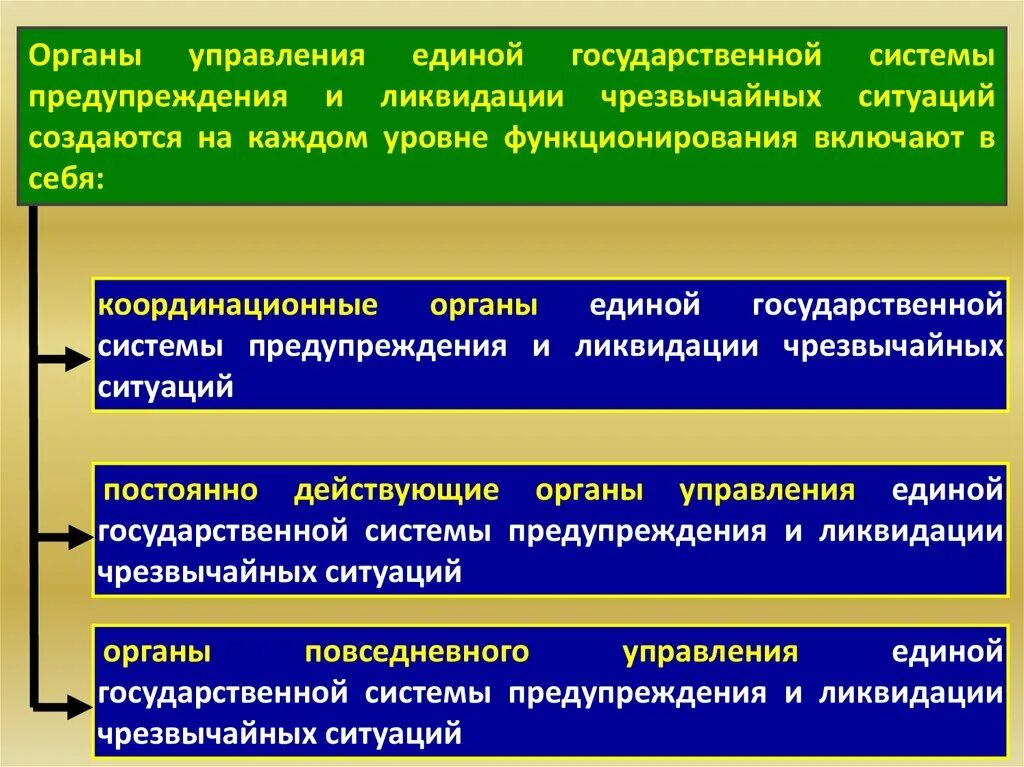 Органы управления единой государственной системы предупреждения и ликвидации чрезвычайных ситуаций создаются на каждом уровне функционирования включают в себя:

координационные органы единой государственной системы предупреждения и ликвидации чрезвычайных ситуаций

постоянно действующие органы управления единой государственной системы предупреждения и ликвидации чрезвычайных ситуаций

органы повседневного управления единой государственной системы предупреждения и ликвидации чрезвычайных ситуаций